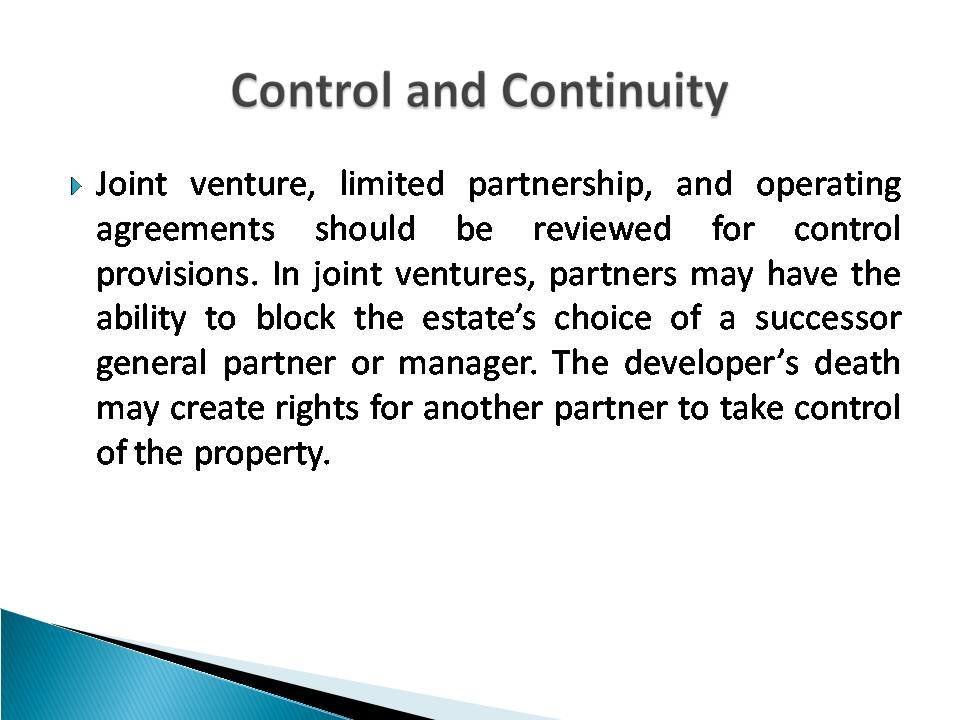 Control and Continuity

Joint venture, limited partnership, and operating agreements should be reviewed for control provisions. In joint ventures, partners may have the ability to block the estate's choice of a successor general partner or manager. The developer's death may create rights for another partner to take control of the property.